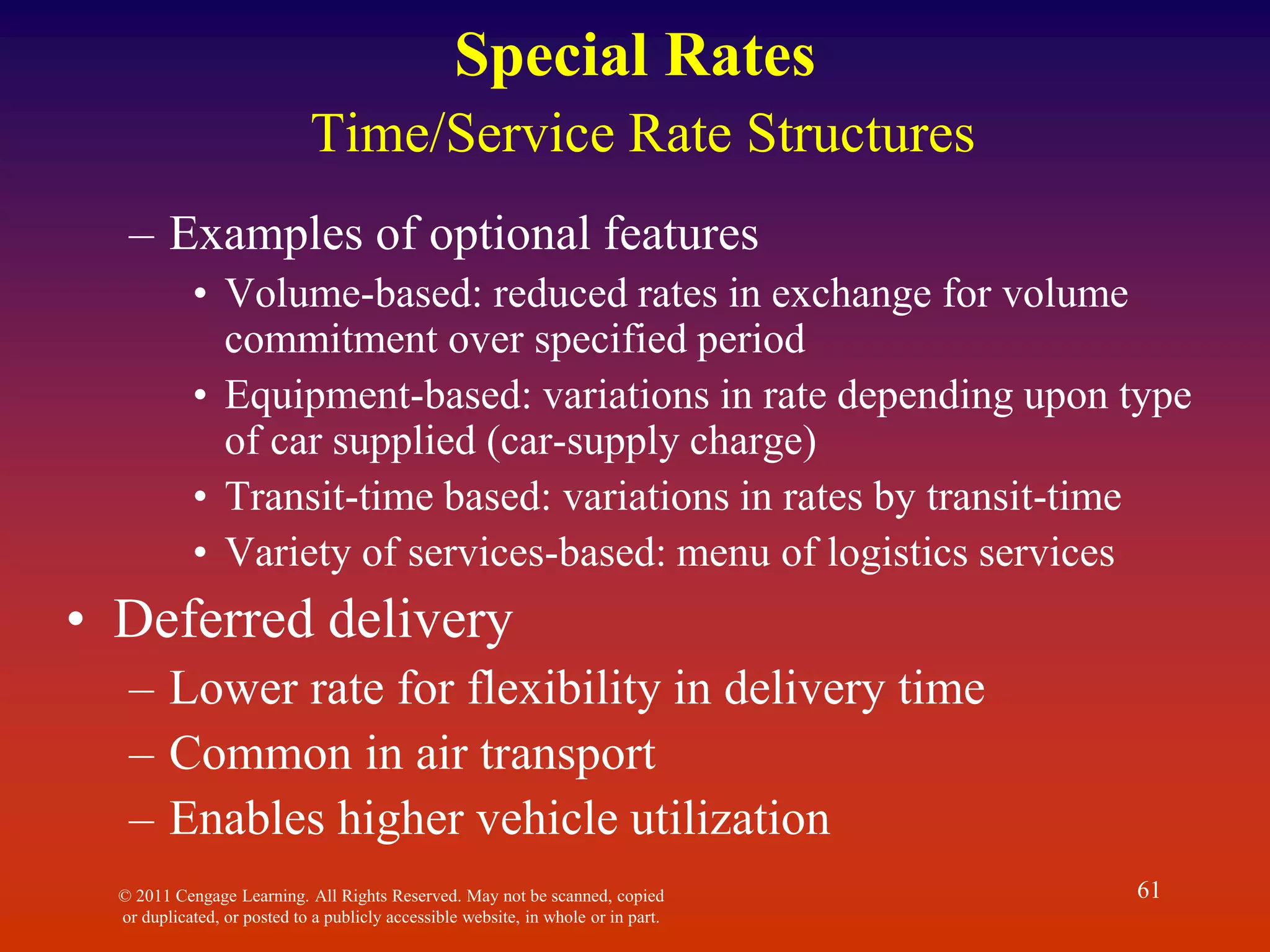 Special Rates

Time/Service Rate Structures

– Examples of optional features

• Volume-based: reduced rates in exchange for volume commitment over specified period

• Equipment-based: variations in rate depending upon type of car supplied (car-supply charge)

• Transit-time based: variations in rates by transit-time

• Variety of services-based: menu of logistics services

• Deferred delivery

– Lower rate for flexibility in delivery time

– Common in air transport

– Enables higher vehicle utilization

© 2011 Cengage Learning. All Rights Reserved. May not be scanned, copied or duplicated, or posted to a publicly accessible website, in whole or in part.

61